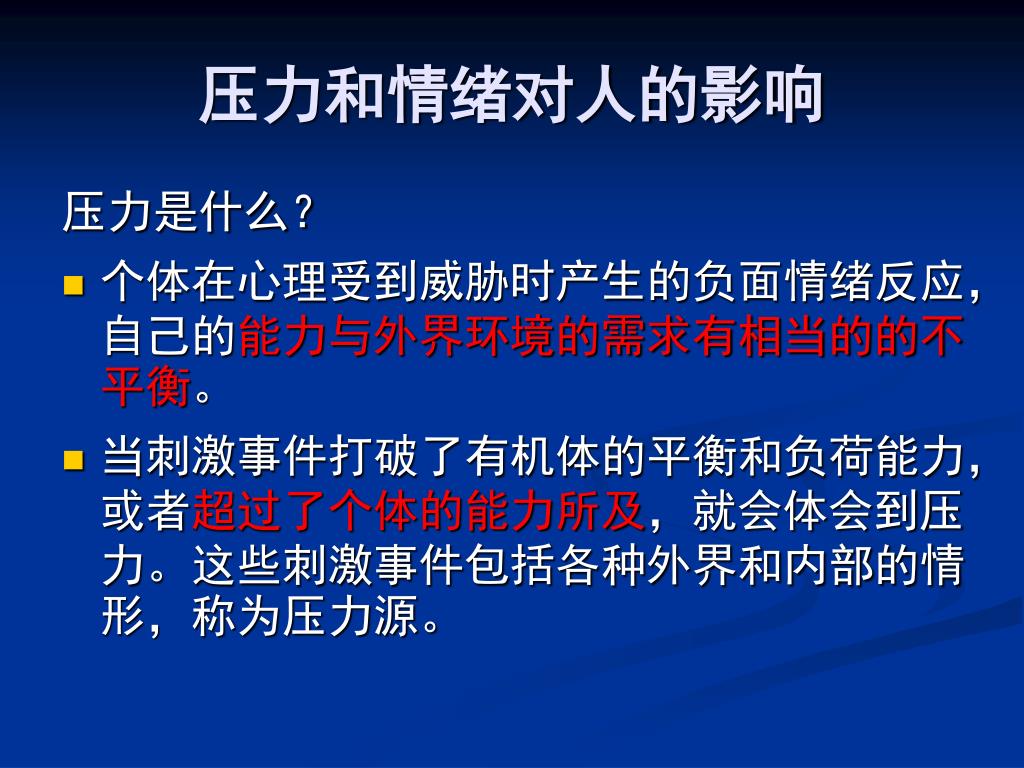 压力和情绪对人的影响

压力是什么？

- 个体在心理受到威胁时产生的负面情绪反应，自己的能力与外界环境的需求有相当的的不平衡。
- 当刺激事件打破了有机体的平衡和负荷能力，或者超过了个体的能力所及，就会体会到压力。这些刺激事件包括各种外界和内部的情形，称为压力源。